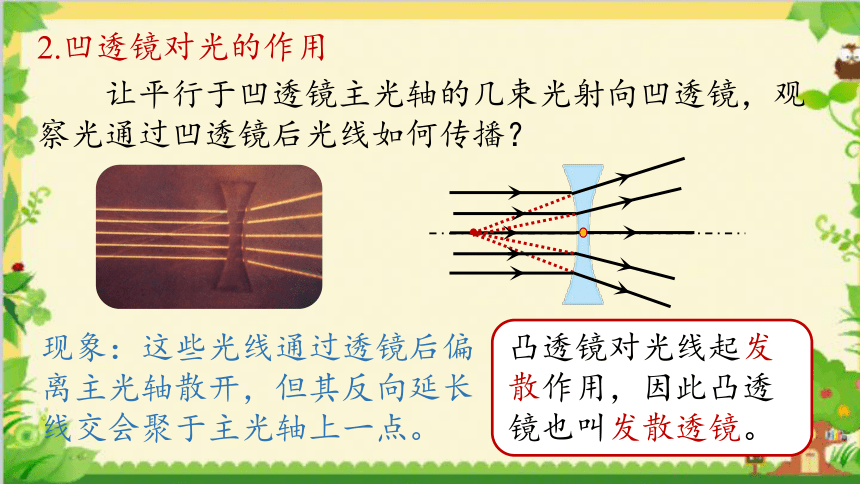 2.凹透镜对光的作用

让平行于凹透镜主光轴的几束光射向凹透镜，观察光通过凹透镜后光线如何传播？

现象：这些光线通过透镜后偏离主光轴散开，但其反向延长线交会聚于主光轴上一点。

凸透镜对光线起发散作用，因此凸透镜也叫发散透镜。